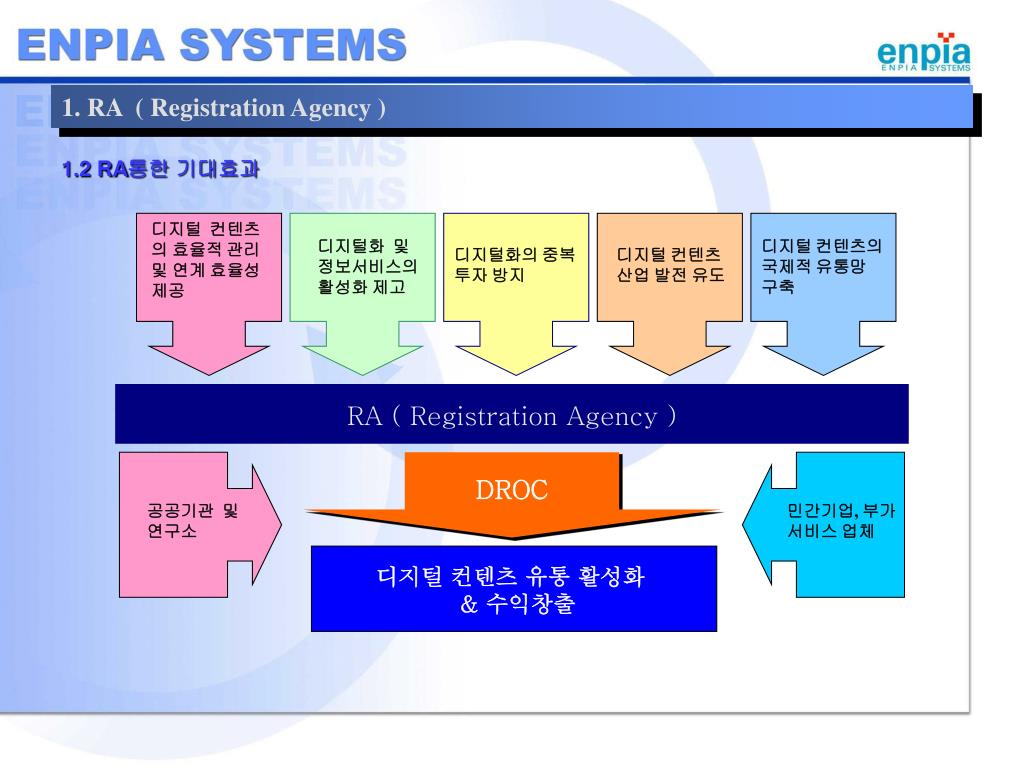 ENPIA SYSTEMS

enpia
ENPIA SYSTEMS

1. RA ( Registration Agency )

1.2 RA통한 기대효과

디지털 컨텐츠의 효율적 관리 및 연계 효율성 제공

디지털화 및 정보서비스의 활성화 제고

디지털화의 중복 투자 방지

디지털 컨텐츠 산업 발전 유도

디지털 컨텐츠의 국제적 유통망 구축

RA ( Registration Agency )

공공기관 및 연구소

DROC

민간기업, 부가 서비스 업체

디지털 컨텐츠 유통 활성화 & 수익창출